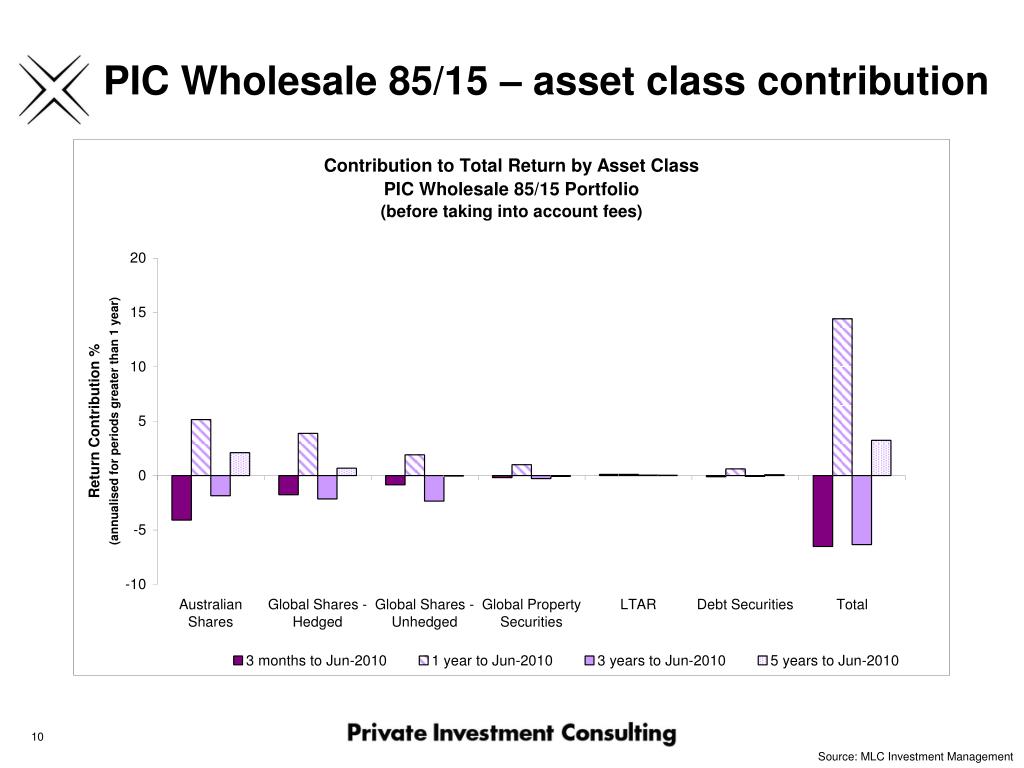 PIC Wholesale 85/15 – asset class contribution

Contribution to Total Return by Asset Class
PIC Wholesale 85/15 Portfolio
(before taking into account fees)

Return Contribution %
(annualised for periods greater than 1 year)

20
15
10
5
0
-5
-10

Australian Shares
Global Shares - Hedged
Global Shares - Unhedged
Global Property Securities
LTAR
Debt Securities
Total

3 months to Jun-2010
1 year to Jun-2010
3 years to Jun-2010
5 years to Jun-2010

10

Private Investment Consulting

Source: MLC Investment Management